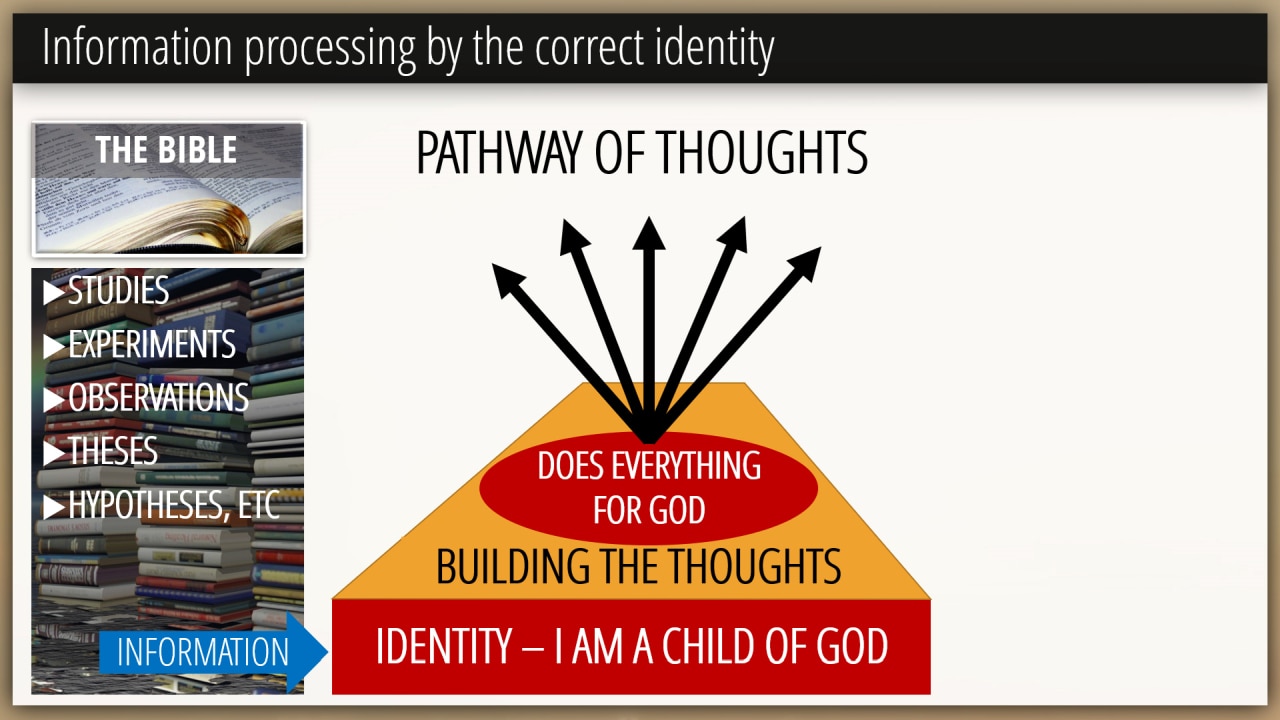 Information processing by the correct identity

THE BIBLE

▶STUDIES
▶EXPERIMENTS
▶OBSERVATIONS
▶THESES
▶HYPOTHESES, ETC

INFORMATION

PATHWAY OF THOUGHTS

DOES EVERYTHING FOR GOD

BUILDING THE THOUGHTS

IDENTITY – I AM A CHILD OF GOD